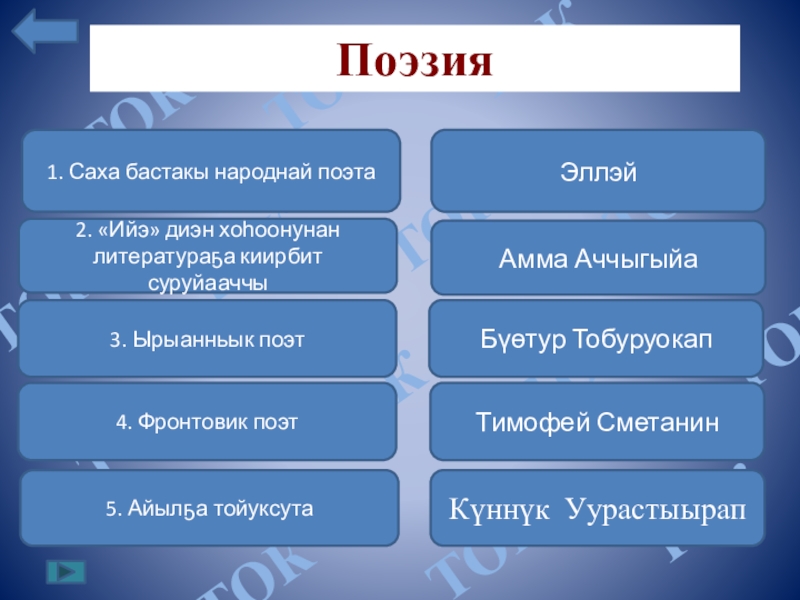 Поэзия

1. Саха бастакы народнай поэта

2. «Ийэ» диэн хоһоонунан литератураҕа киирбит суруйааччы

3. Ырыанньык поэт

4. Фронтовик поэт

5. Айылҕа тойуксута

Эллэй

Амма Аччыгыйа

Бүөтур Тобуруокап

Тимофей Сметанин

Күннүк Уурастыырап